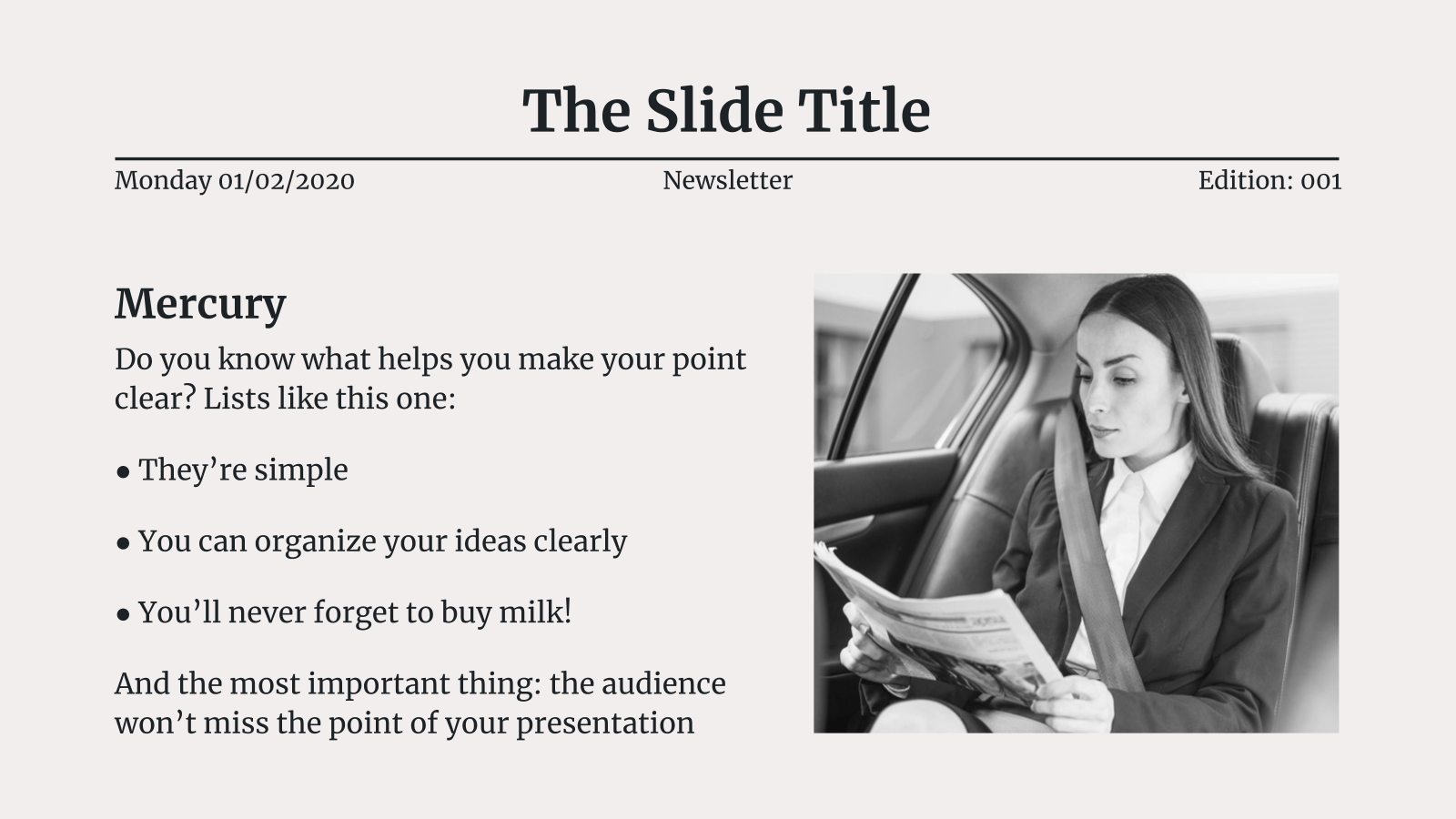 The Slide Title

Monday 01/02/2020

Newsletter

Edition: 001

Mercury

Do you know what helps you make your point clear? Lists like this one:

● They’re simple

● You can organize your ideas clearly

● You’ll never forget to buy milk!

And the most important thing: the audience won’t miss the point of your presentation